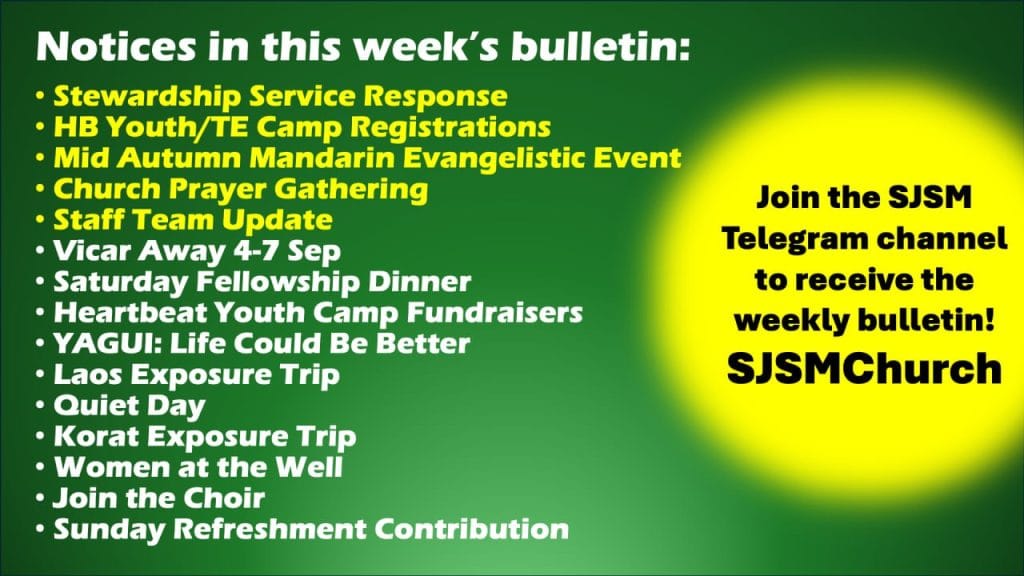 Notices in this week's bulletin:

• Stewardship Service Response
• HB Youth/TE Camp Registrations
• Mid Autumn Mandarin Evangelistic Event
• Church Prayer Gathering
• Staff Team Update
• Vicar Away 4-7 Sep
• Saturday Fellowship Dinner
• Heartbeat Youth Camp Fundraisers
• YAGUI: Life Could Be Better
• Laos Exposure Trip
• Quiet Day
• Korat Exposure Trip
• Women at the Well
• Join the Choir
• Sunday Refreshment Contribution

Join the SJSM Telegram channel to receive the weekly bulletin!

SJSMChurch